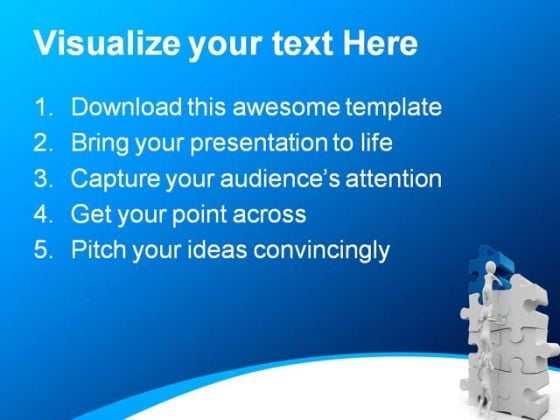 Visualize your text Here

1. Download this awesome template
2. Bring your presentation to life
3. Capture your audience's attention
4. Get your point across
5. Pitch your ideas convincingly